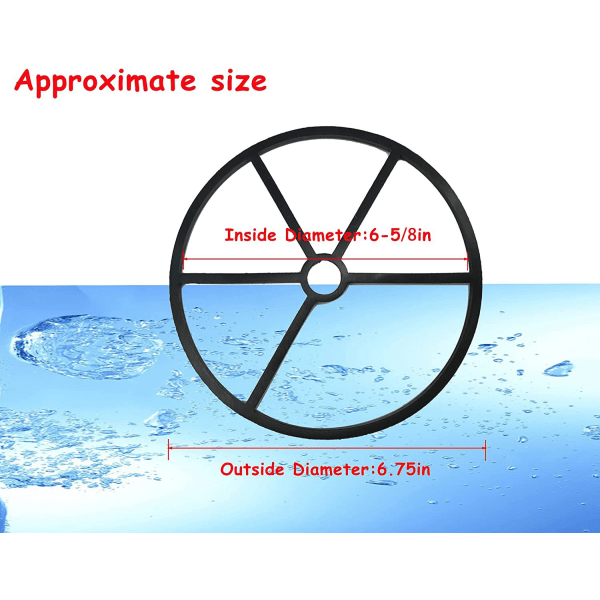 Approximate size

Inside Diameter:6-5/8in

Outside Diameter:6.75in